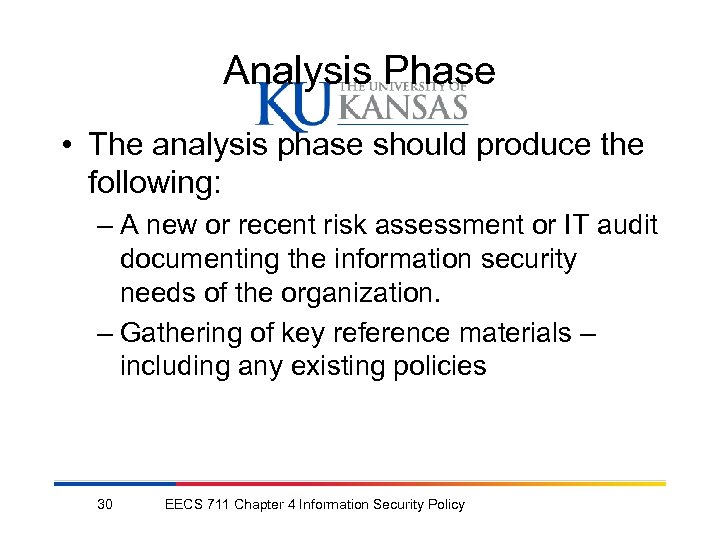 Analysis Phase

KU THE UNIVERSITY OF KANSAS

• The analysis phase should produce the following:

– A new or recent risk assessment or IT audit documenting the information security needs of the organization.

– Gathering of key reference materials – including any existing policies

30 EECS 711 Chapter 4 Information Security Policy